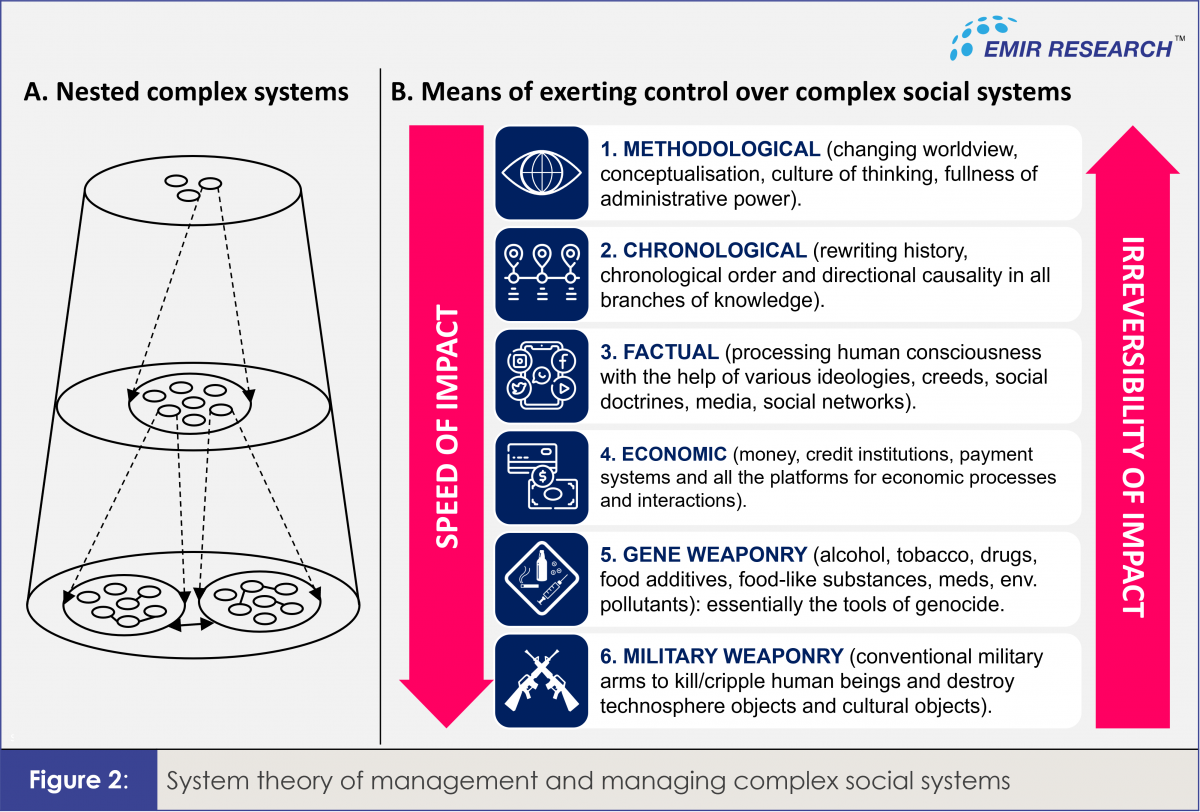 EMIR RESEARCH™

A. Nested complex systems

B. Means of exerting control over complex social systems

SPEED OF IMPACT

1. METHODOLOGICAL (changing worldview, conceptualisation, culture of thinking, fullness of administrative power).

2. CHRONOLOGICAL (rewriting history, chronological order and directional causality in all branches of knowledge).

3. FACTUAL (processing human consciousness with the help of various ideologies, creeds, social doctrines, media, social networks).

4. ECONOMIC (money, credit institutions, payment systems and all the platforms for economic processes and interactions).

5. GENE WEAPONRY (alcohol, tobacco, drugs, food additives, food-like substances, meds, env. pollutants): essentially the tools of genocide.

6. MILITARY WEAPONRY (conventional military arms to kill/cripple human beings and destroy technosphere objects and cultural objects).

IRREVERSIBILITY OF IMPACT

Figure 2: System theory of management and managing complex social systems